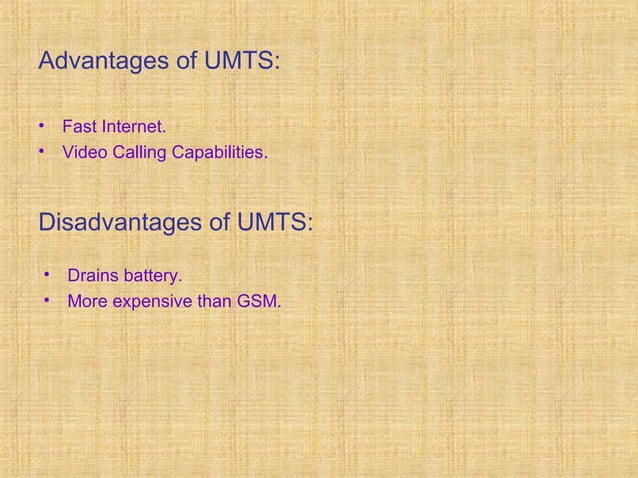 Advantages of UMTS:

• Fast Internet.
• Video Calling Capabilities.

Disadvantages of UMTS:

• Drains battery.
• More expensive than GSM.